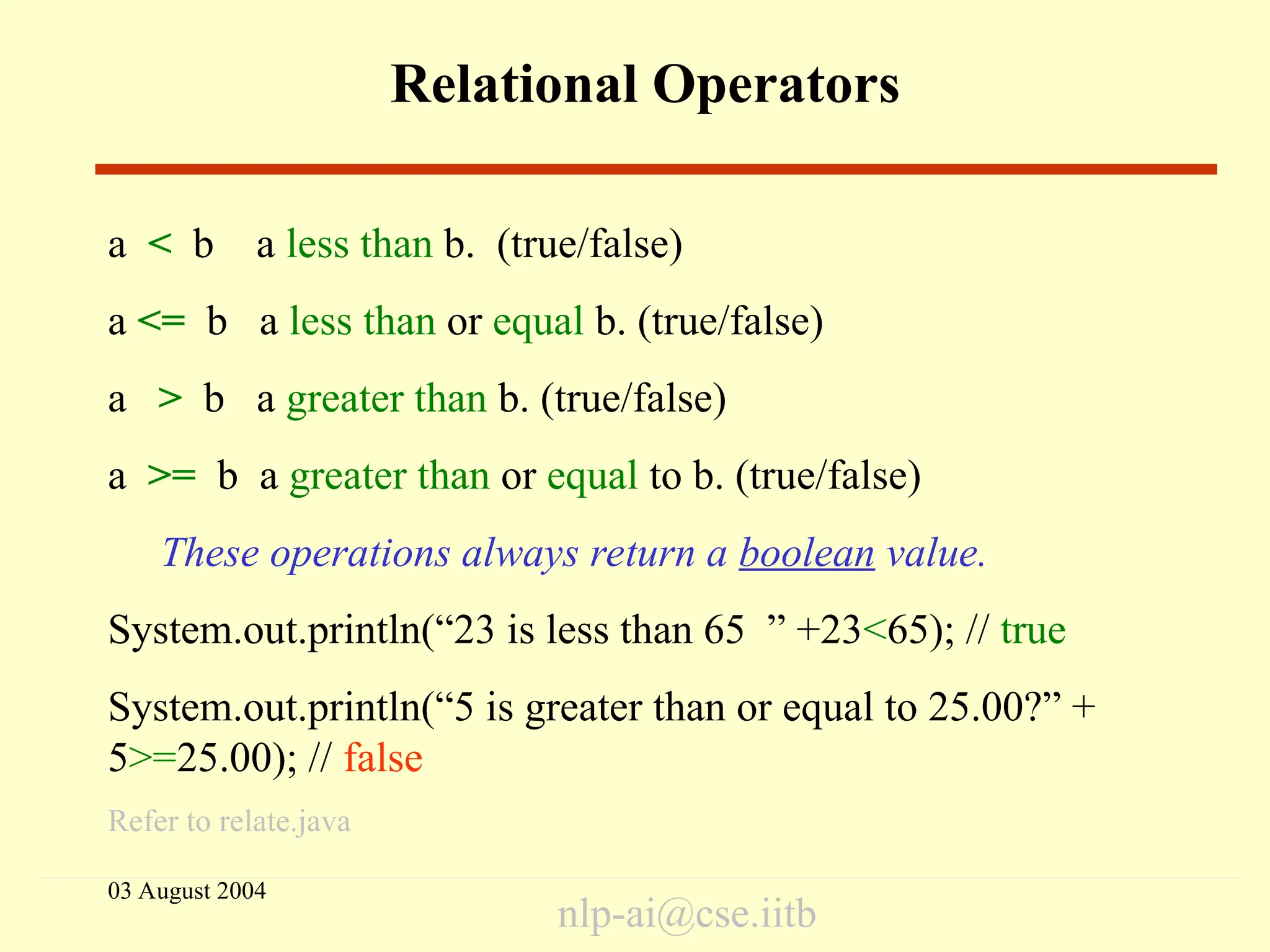 Relational Operators

a < b a less than b. (true/false)

a <= b a less than or equal b. (true/false)

a > b a greater than b. (true/false)

a >= b a greater than or equal to b. (true/false)

These operations always return a boolean value.

System.out.println(“23 is less than 65 ” +23<65); // true

System.out.println(“5 is greater than or equal to 25.00?” + 5>=25.00); // false

Refer to relate.java

03 August 2004

nlp-ai@cse.iitb